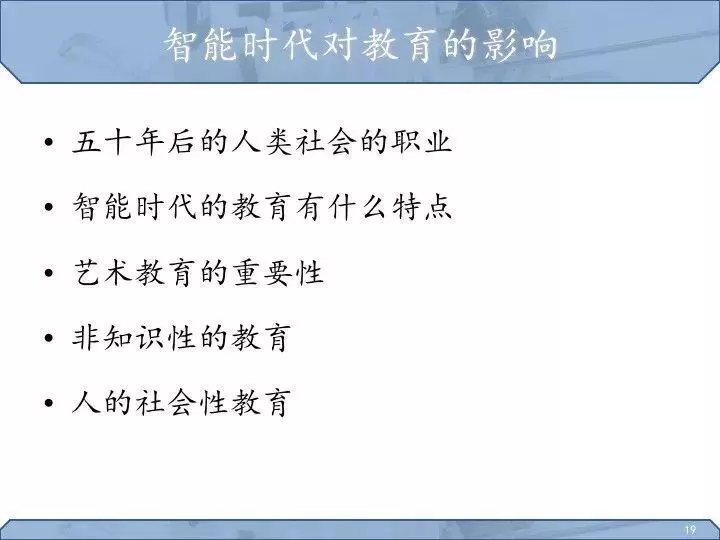 智能时代对教育的影响

• 五十年后的人类社会的职业

• 智能时代的教育有什么特点

• 艺术教育的重要性

• 非知识性的教育

• 人的社会性教育

19